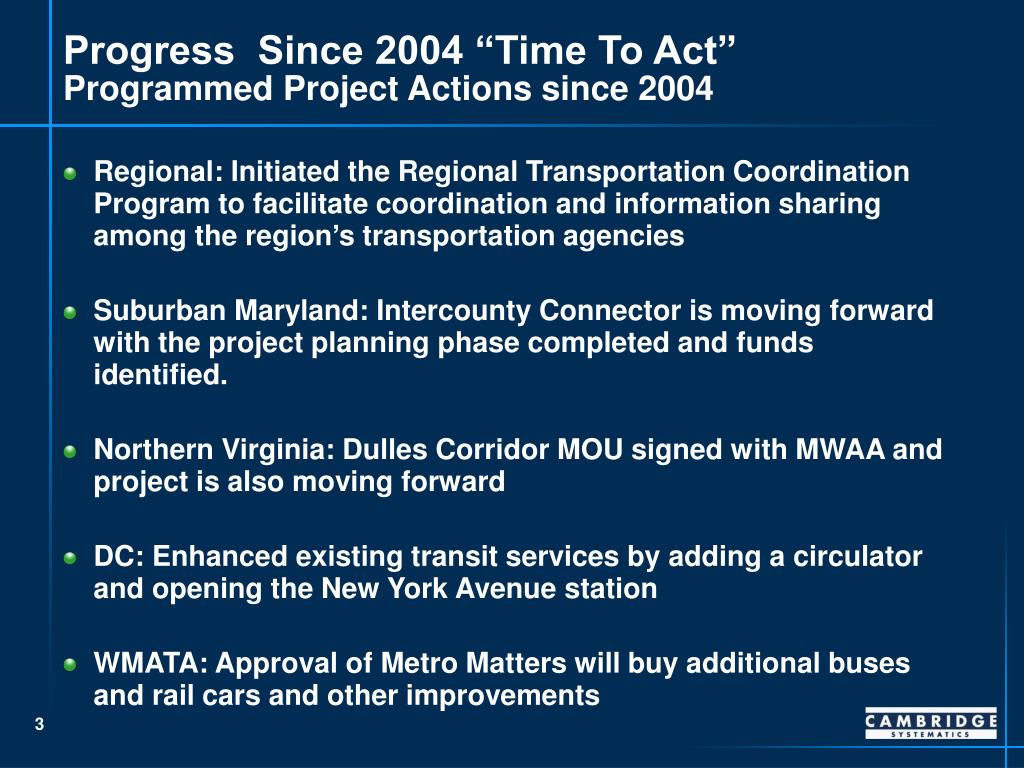 Progress Since 2004 “Time To Act”
Programmed Project Actions since 2004

Regional: Initiated the Regional Transportation Coordination Program to facilitate coordination and information sharing among the region’s transportation agencies

Suburban Maryland: Intercounty Connector is moving forward with the project planning phase completed and funds identified.

Northern Virginia: Dulles Corridor MOU signed with MWAA and project is also moving forward

DC: Enhanced existing transit services by adding a circulator and opening the New York Avenue station

WMATA: Approval of Metro Matters will buy additional buses and rail cars and other improvements

3

CAMBRIDGE
SYSTEMATICS